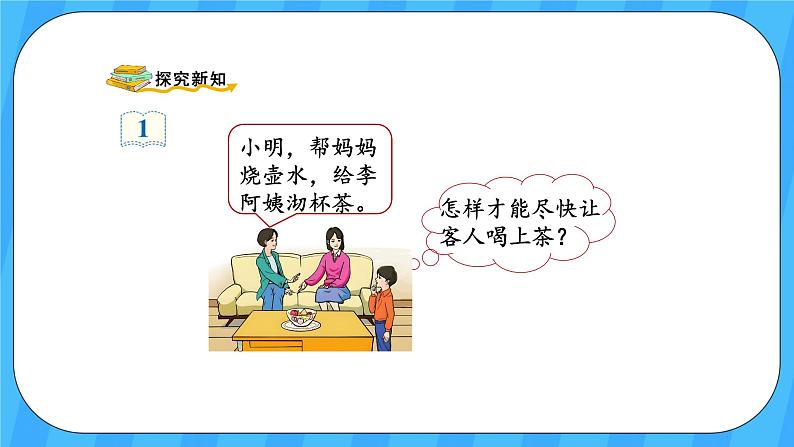 探究新知

1

小明，帮妈妈烧壶水，给李阿姨沏杯茶。

怎样才能尽快让客人喝上茶？